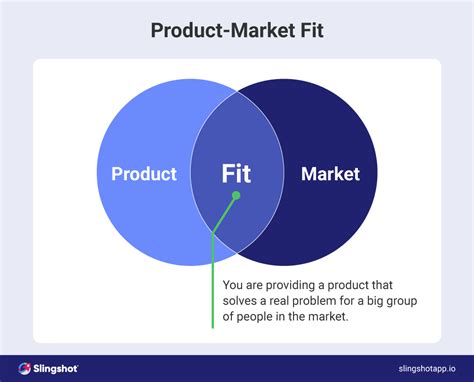 Product-Market Fit

Product

Fit

Market

You are providing a product that solves a real problem for a big group of people in the market.

Slingshot

slingshotapp.io